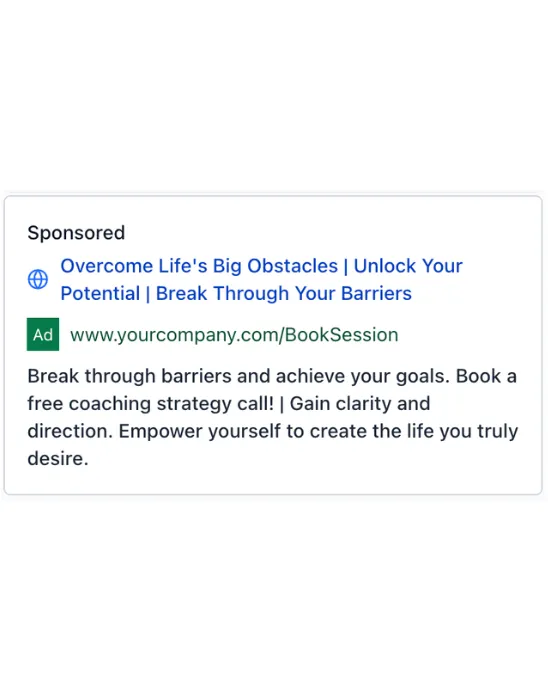 Sponsored

Overcome Life's Big Obstacles | Unlock Your Potential | Break Through Your Barriers

Ad www.yourcompany.com/BookSession

Break through barriers and achieve your goals. Book a free coaching strategy call! | Gain clarity and direction. Empower yourself to create the life you truly desire.